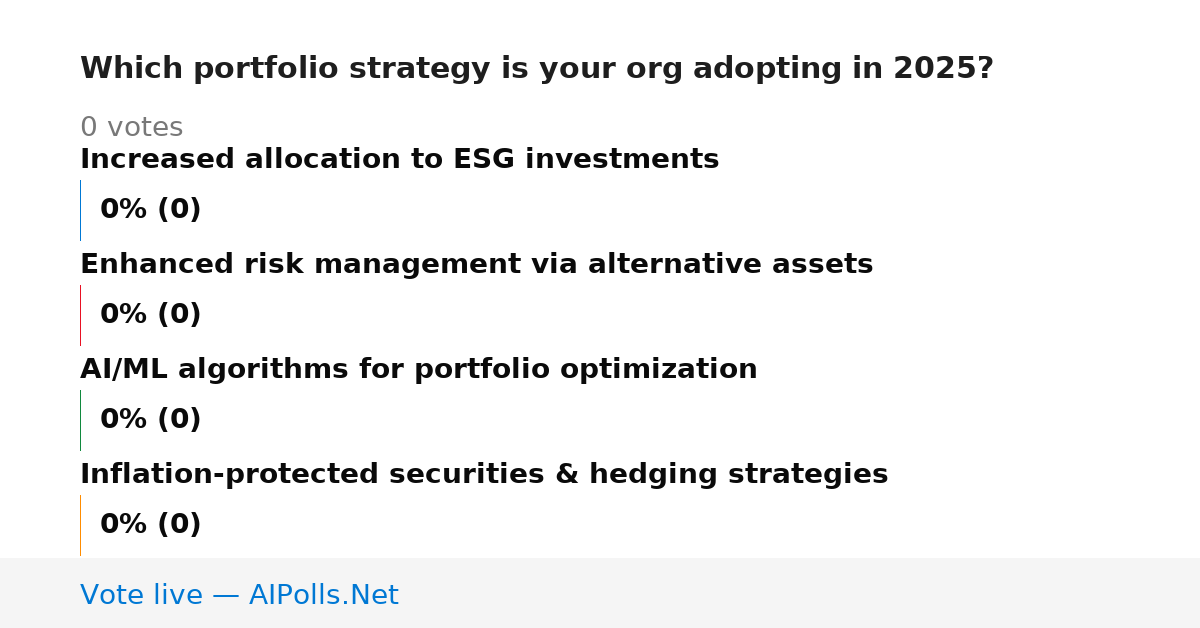 Which portfolio strategy is your org adopting in 2025?

0 votes

Increased allocation to ESG investments

0% (0)

Enhanced risk management via alternative assets

0% (0)

AI/ML algorithms for portfolio optimization

0% (0)

Inflation-protected securities & hedging strategies

0% (0)

Vote live — AIPolls.Net